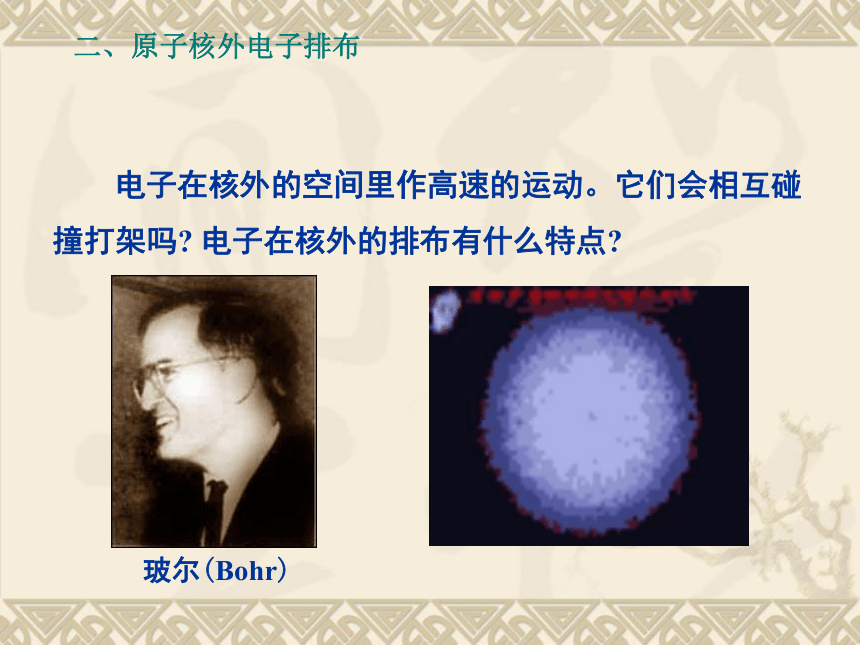 二、原子核外电子排布

电子在核外的空间里作高速的运动。它们会相互碰撞打架吗? 电子在核外的排布有什么特点?

玻尔(Bohr)